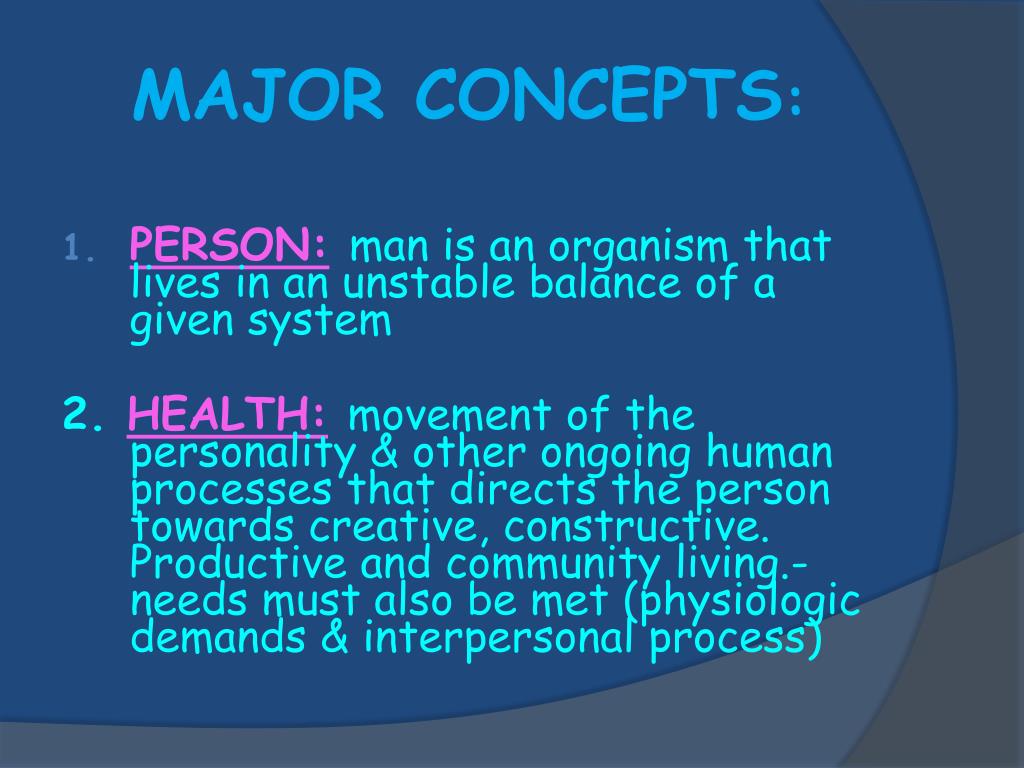 MAJOR CONCEPTS:

1. PERSON: man is an organism that lives in an unstable balance of a given system

2. HEALTH: movement of the personality & other ongoing human processes that directs the person towards creative, constructive. Productive and community living.- needs must also be met (physiologic demands & interpersonal process)